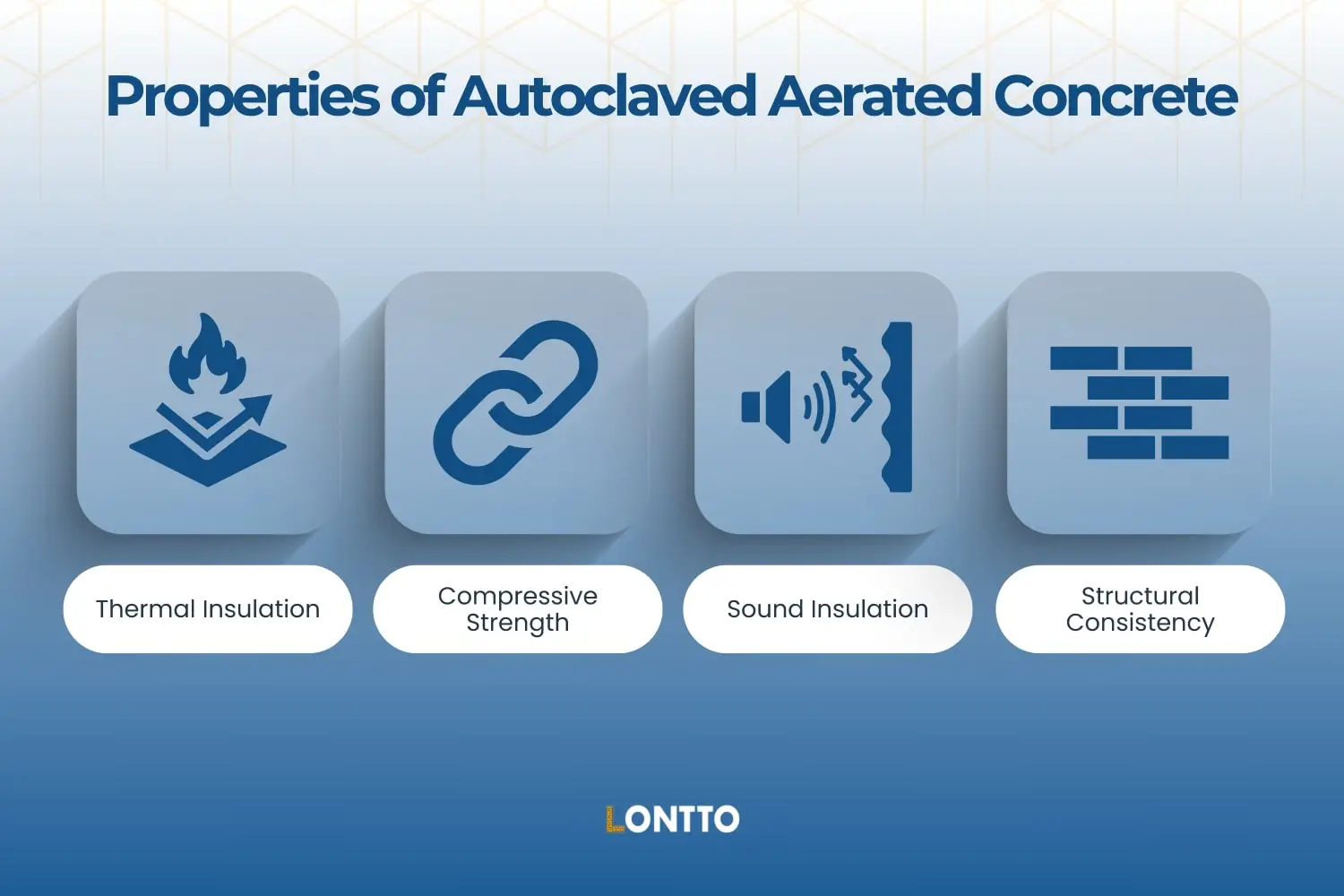 Properties of Autoclaved Aerated Concrete

Thermal Insulation

Compressive Strength

Sound Insulation

Structural Consistency

LONTTO